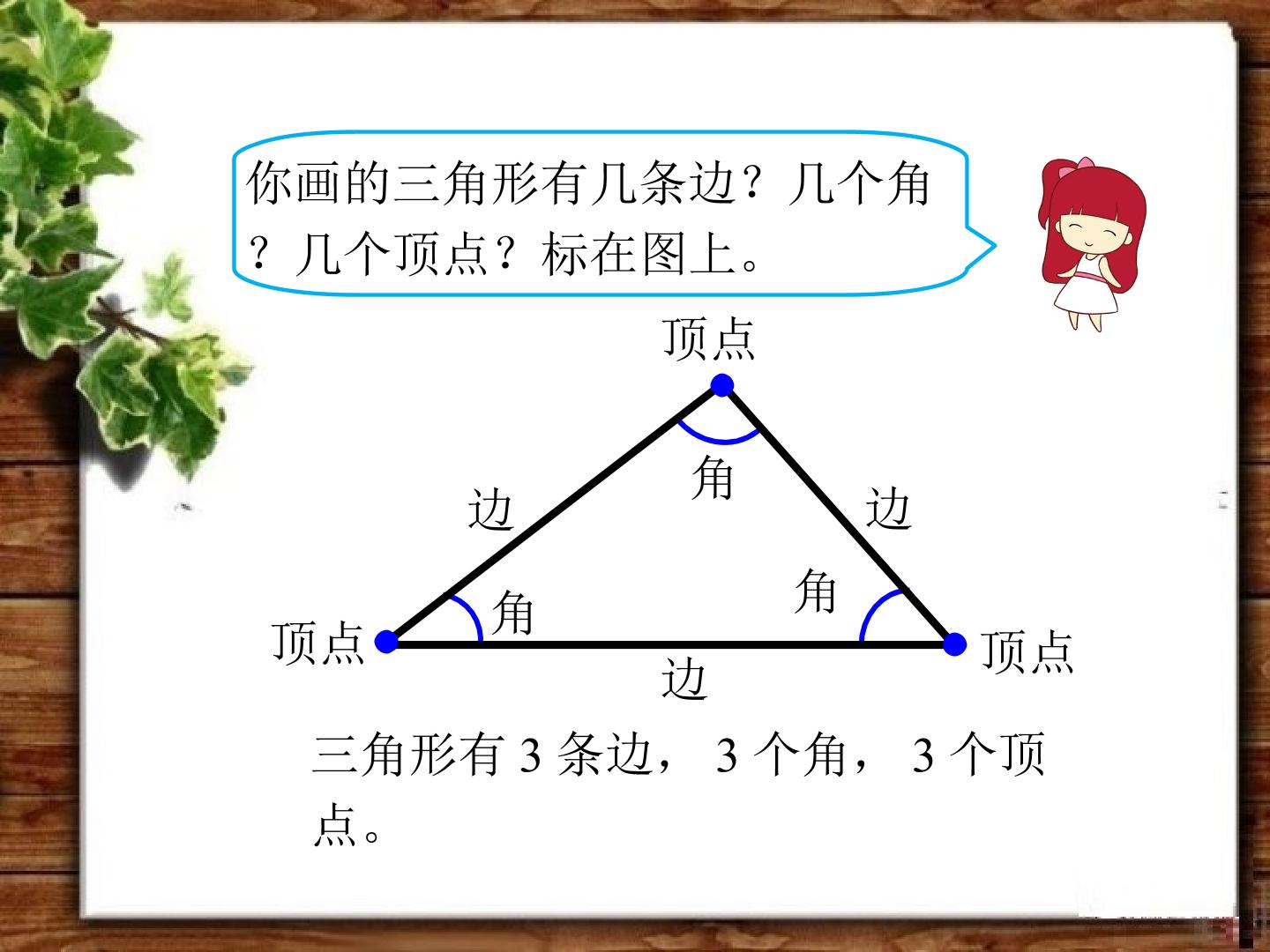 你画的三角形有几条边？几个角？几个顶点？标在图上。

顶点

角

边

边

角

角

顶点

顶点

边

三角形有3条边，3个角，3个顶点。